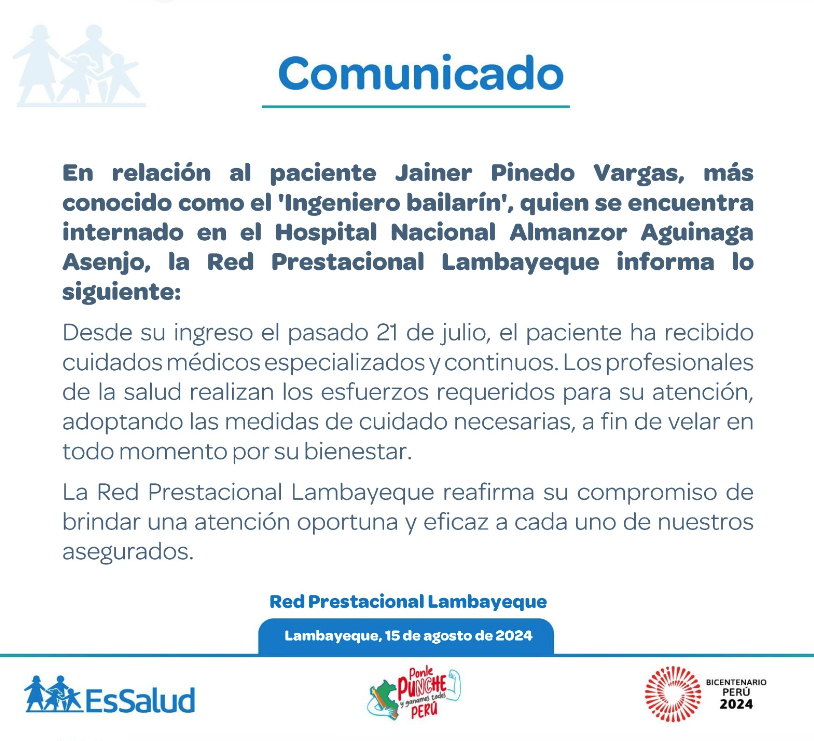 Comunicado

En relación al paciente Jainer Pinedo Vargas, más conocido como el 'Ingeniero bailarín', quien se encuentra internado en el Hospital Nacional Almanzor Aguinaga Asenjo, la Red Prestacional Lambayeque informa lo siguiente:

Desde su ingreso el pasado 21 de julio, el paciente ha recibido cuidados médicos especializados y continuos. Los profesionales de la salud realizan los esfuerzos requeridos para su atención, adoptando las medidas de cuidado necesarias, a fin de velar en todo momento por su bienestar.

La Red Prestacional Lambayeque reafirma su compromiso de brindar una atención oportuna y eficaz a cada uno de nuestros asegurados.

Red Prestacional Lambayeque

Lambayeque, 15 de agosto de 2024

EsSalud

Ponle PUNCHE y ganamos todos PERÚ

BICENTENARIO PERÚ 2024